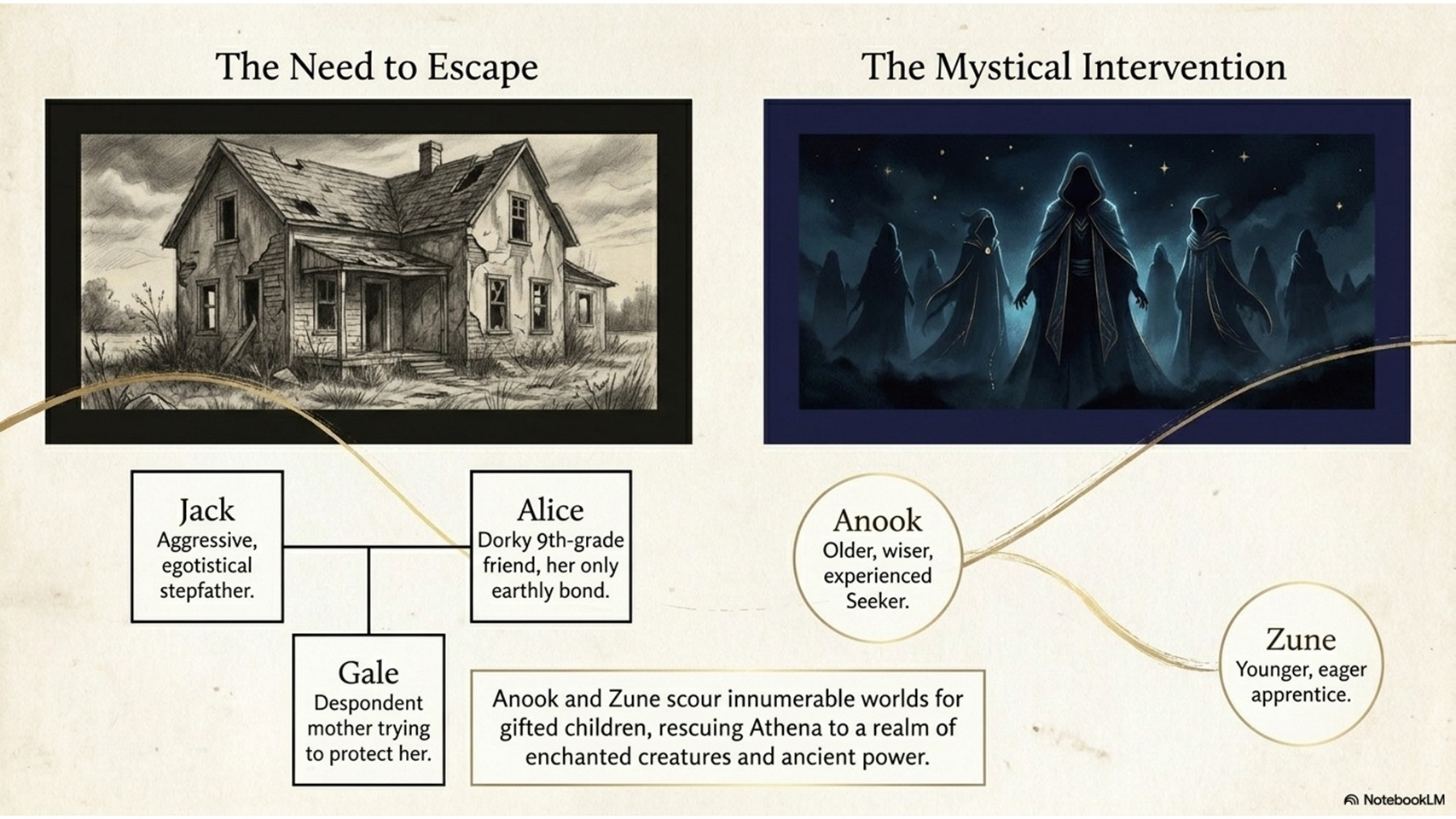 The Need to Escape

Jack
Aggressive, egotistical stepfather.

Alice
Dorky 9th-grade friend, her only earthly bond.

Gale
Despondent mother trying to protect her.

The Mystical Intervention

Anook
Older, wiser, experienced Seeker.

Zune
Younger, eager apprentice.

Anook and Zune scour innumerable worlds for gifted children, rescuing Athena to a realm of enchanted creatures and ancient power.

NotebookLM